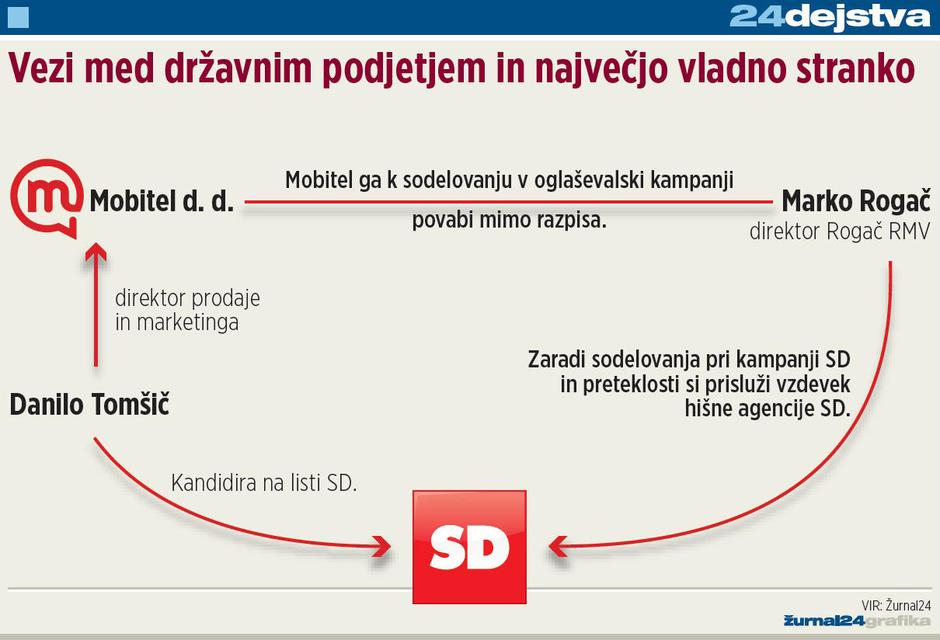 24dejstva

Vezi med državnim podjetjem in največjo vladno stranko

Mobitel d. d.

Mobitel ga k sodelovanju v oglaševalski kampanji povabi mimo razpisa.

Marko Rogač
direktor Rogač RMV

direktor prodaje in marketinga

Danilo Tomšič

Zaradi sodelovanja pri kampanji SD in preteklosti si prisluži vzdevek hišne agencije SD.

Kandidira na listi SD.

SD

VIR: Žurnal24
žurnal24grafika